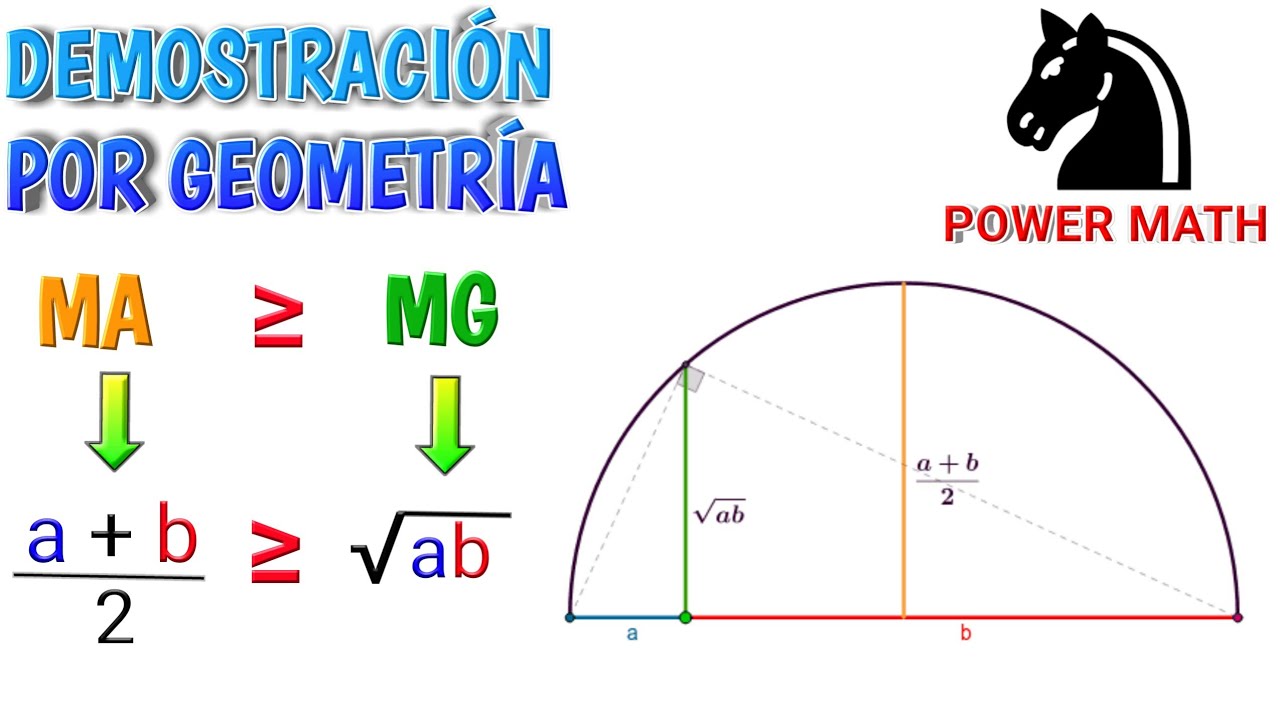 DEMOSTRACIÓN POR GEOMETRÍA

POWER MATH

MA $\geq$ MG

$\frac{a+b}{2} \geq \sqrt{ab}$

$\sqrt{ab}$

$\frac{a+b}{2}$

a

b